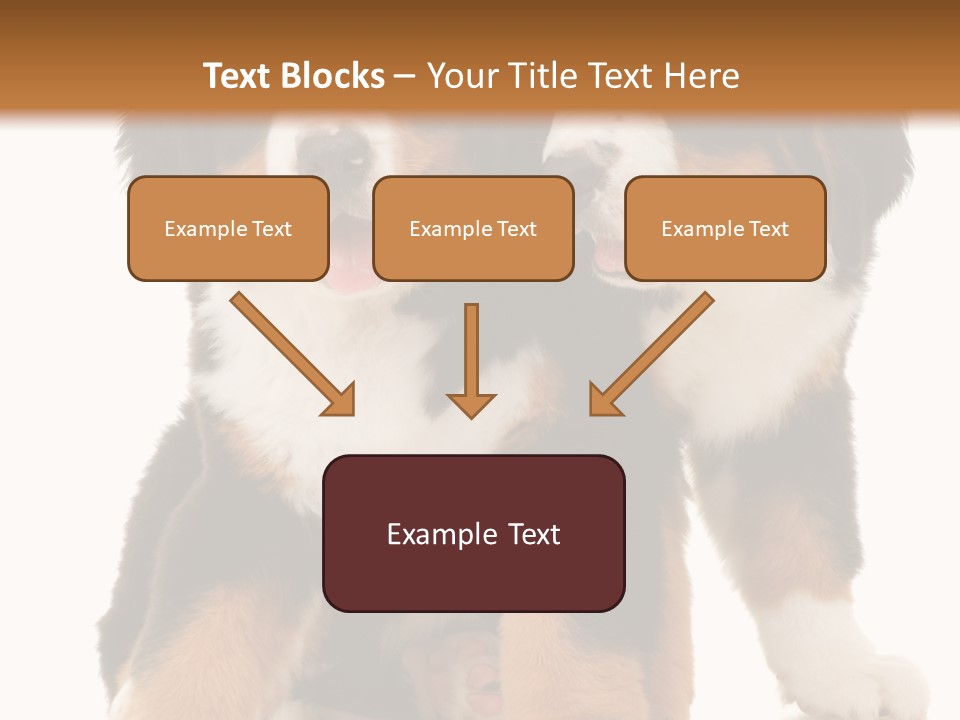 Text Blocks – Your Title Text Here

Example Text

Example Text

Example Text

Example Text